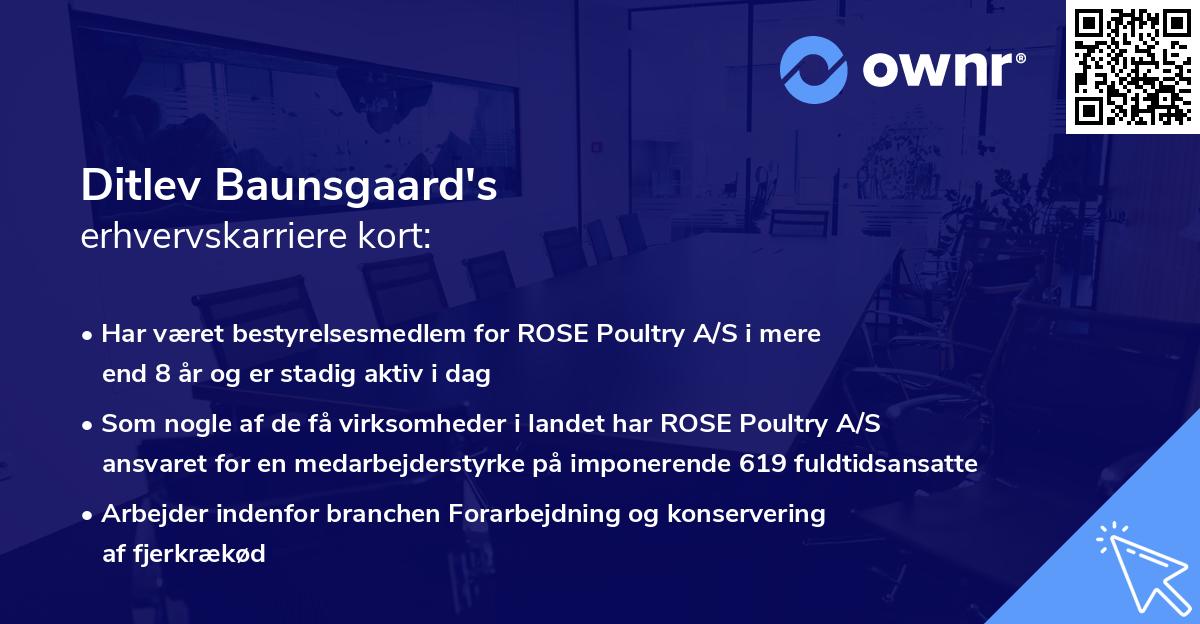 ownr®

Ditlev Baunsgaard's
erhvervskarriere kort:

• Har været bestyrelsesmedlem for ROSE Poultry A/S i mere end 8 år og er stadig aktiv i dag

• Som nogle af de få virksomheder i landet har ROSE Poultry A/S ansvaret for en medarbejderstyrke på imponerende 619 fuldtidsansatte

• Arbejder indenfor branchen Forarbejdning og konservering af fjerkrækød